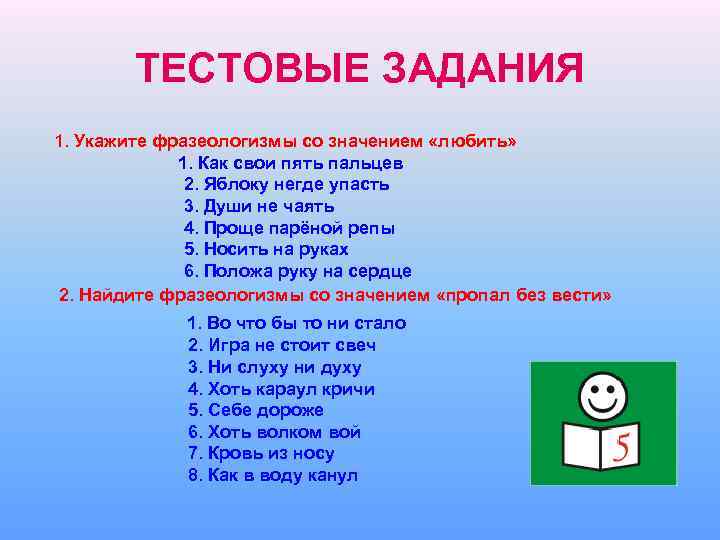 ТЕСТОВЫЕ ЗАДАНИЯ

1. Укажите фразеологизмы со значением «любить»

1. Как свои пять пальцев
2. Яблоку негде упасть
3. Души не чаять
4. Проще парёной репы
5. Носить на руках
6. Положа руку на сердце

2. Найдите фразеологизмы со значением «пропал без вести»

1. Во что бы то ни стало
2. Игра не стоит свеч
3. Ни слуху ни духу
4. Хоть караул кричи
5. Себе дороже
6. Хоть волком вой
7. Кровь из носу
8. Как в воду канул

5